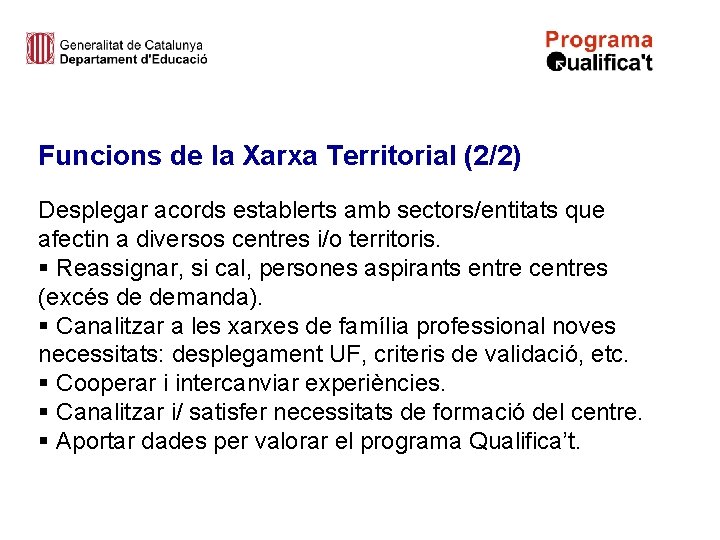 Generalitat de Catalunya
Departament d'Educació

Programa
Qualifica't

Funcions de la Xarxa Territorial (2/2)

Desplegar acords establerts amb sectors/entitats que afectin a diversos centres i/o territoris.
▪ Reassignar, si cal, persones aspirants entre centres (excés de demanda).
▪ Canalitzar a les xarxes de família professional noves necessitats: desplegament UF, criteris de validació, etc.
▪ Cooperar i intercanviar experiències.
▪ Canalitzar i/ satisfer necessitats de formació del centre.
▪ Aportar dades per valorar el programa Qualifica't.